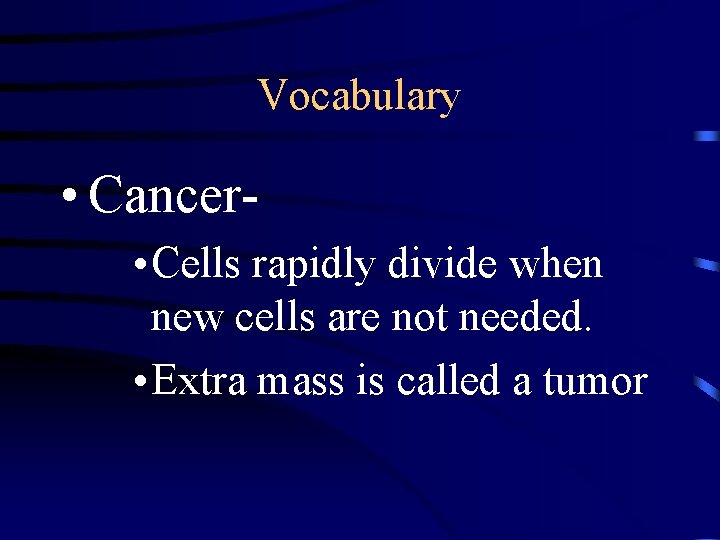 Vocabulary

• Cancer-

• Cells rapidly divide when new cells are not needed.

• Extra mass is called a tumor